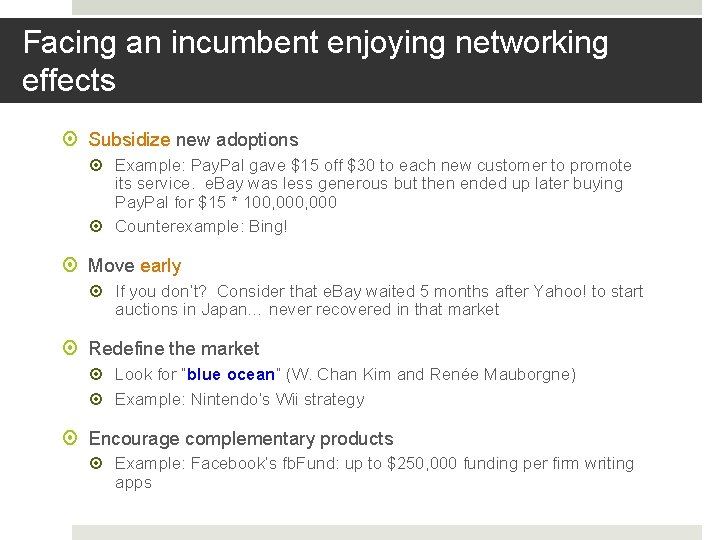 Facing an incumbent enjoying networking effects

Subsidize new adoptions

Example: PayPal gave \$15 off \$30 to each new customer to promote its service. eBay was less generous but then ended up later buying PayPal for \$15 * 100,000,000

Counterexample: Bing!

Move early

If you don't? Consider that eBay waited 5 months after Yahoo! to start auctions in Japan… never recovered in that market

Redefine the market

Look for "blue ocean" (W. Chan Kim and Renée Mauborgne)

Example: Nintendo's Wii strategy

Encourage complementary products

Example: Facebook's fbFund: up to \$250,000 funding per firm writing apps